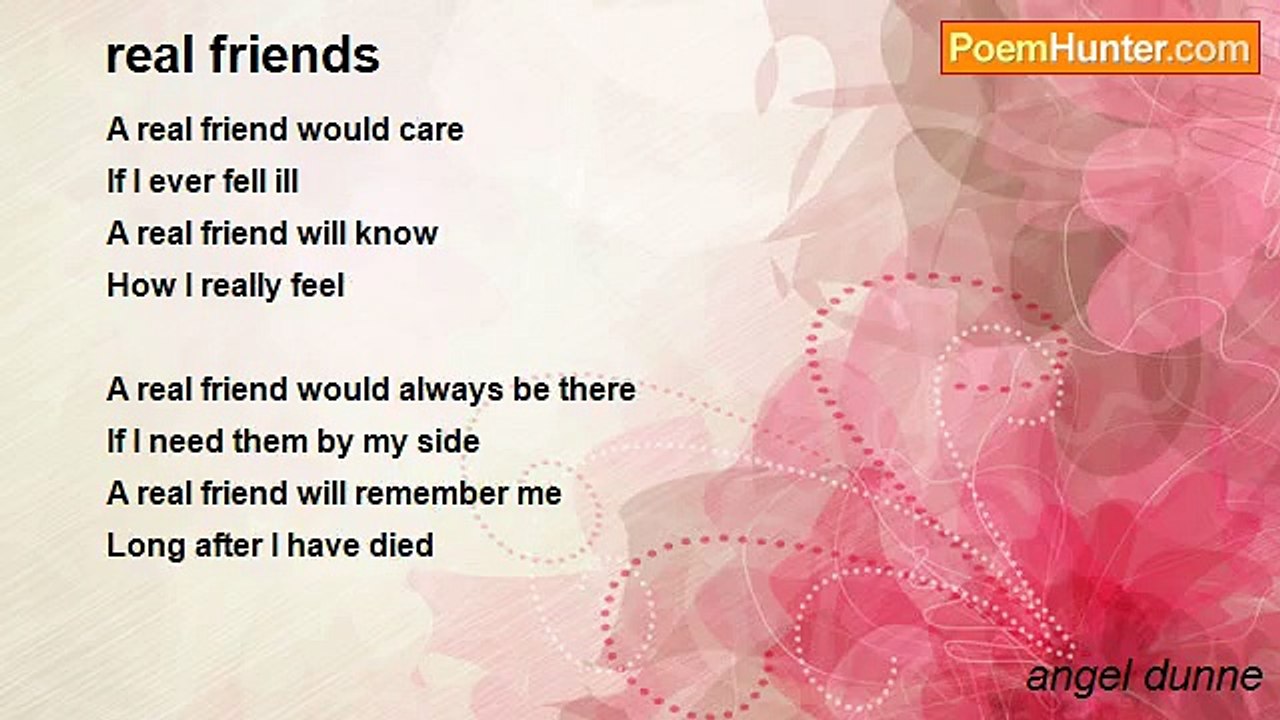 real friends

PoemHunter.com

A real friend would care
If I ever fell ill
A real friend will know
How I really feel

A real friend would always be there
If I need them by my side
A real friend will remember me
Long after I have died

angel dunne